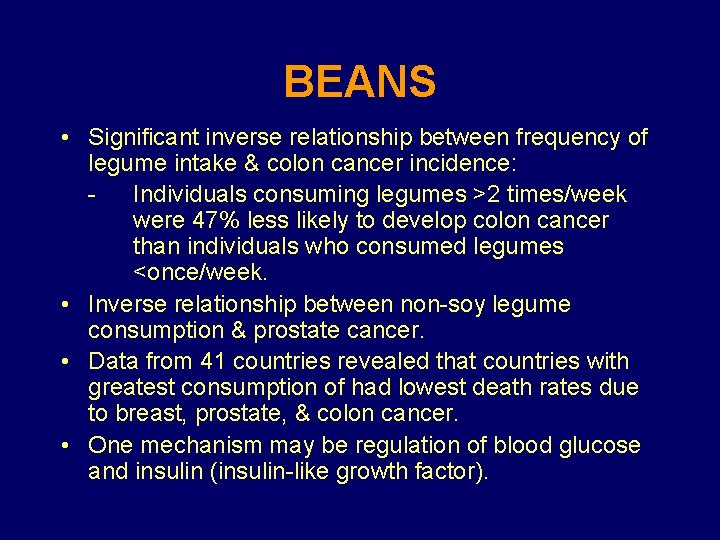 BEANS

• Significant inverse relationship between frequency of legume intake & colon cancer incidence:

- Individuals consuming legumes >2 times/week were 47% less likely to develop colon cancer than individuals who consumed legumes <once/week.

• Inverse relationship between non-soy legume consumption & prostate cancer.

• Data from 41 countries revealed that countries with greatest consumption of had lowest death rates due to breast, prostate, & colon cancer.

• One mechanism may be regulation of blood glucose and insulin (insulin-like growth factor).